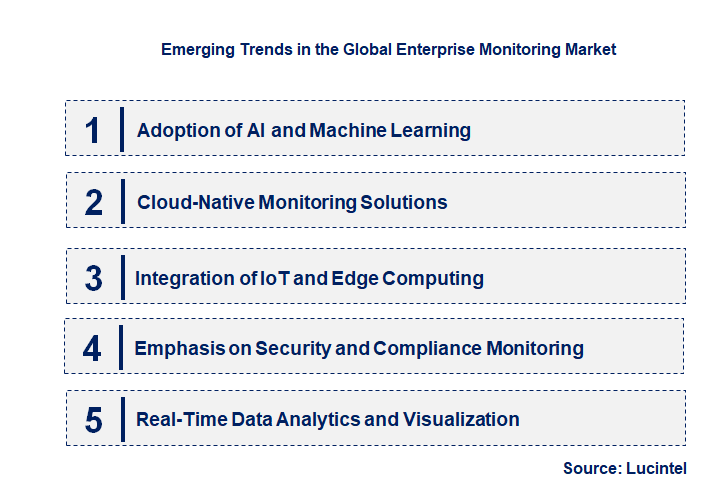 Emerging Trends in the Global Enterprise Monitoring Market

1 Adoption of AI and Machine Learning

2 Cloud-Native Monitoring Solutions

3 Integration of IoT and Edge Computing

4 Emphasis on Security and Compliance Monitoring

5 Real-Time Data Analytics and Visualization

Source: Lucintel